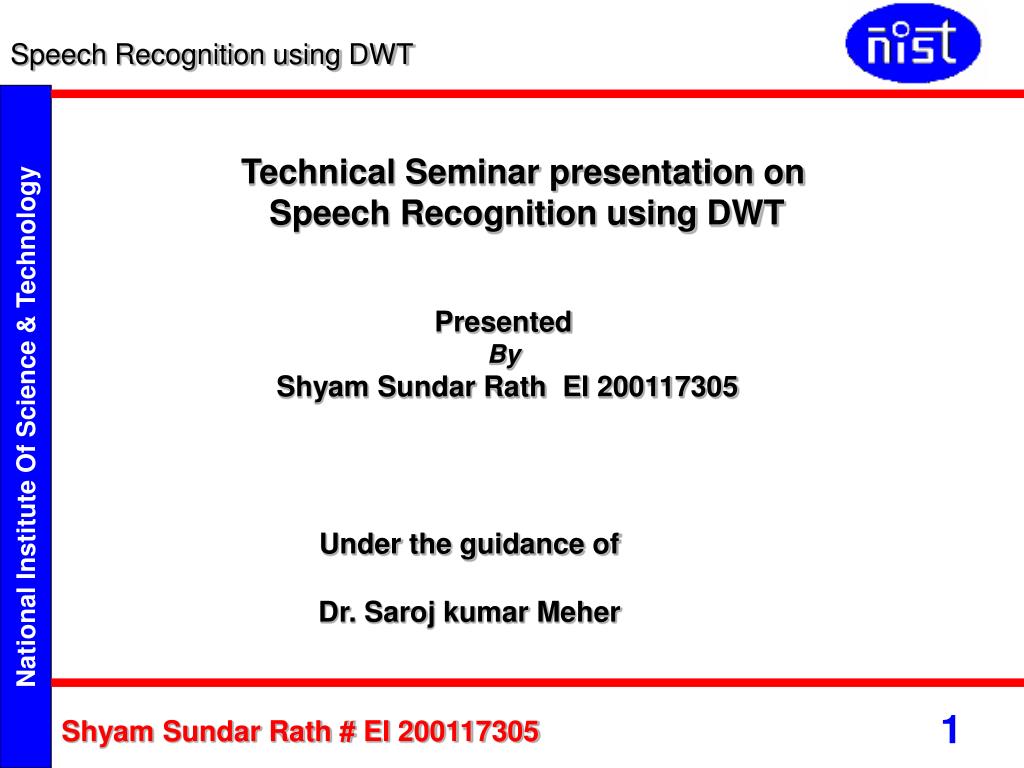 Speech Recognition using DWT

nist

National Institute Of Science & Technology

Technical Seminar presentation on
Speech Recognition using DWT

Presented
By
Shyam Sundar Rath EI 200117305

Under the guidance of

Dr. Saroj kumar Meher

Shyam Sundar Rath # EI 200117305

1